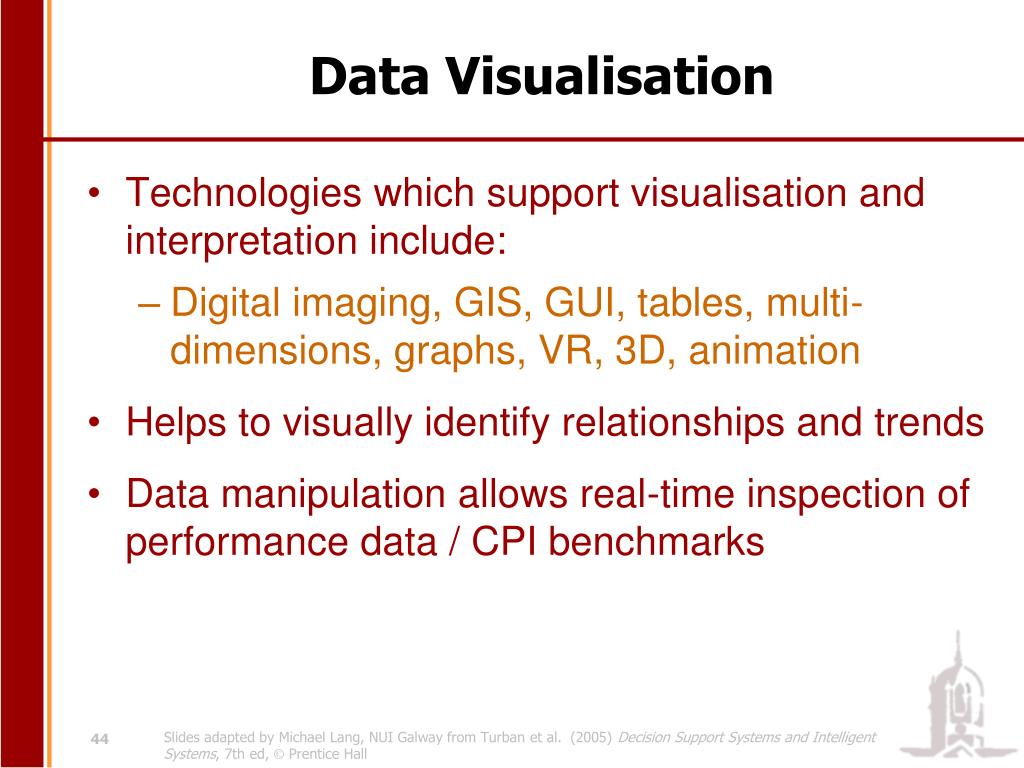 Data Visualisation

• Technologies which support visualisation and interpretation include:
– Digital imaging, GIS, GUI, tables, multi-dimensions, graphs, VR, 3D, animation

• Helps to visually identify relationships and trends

• Data manipulation allows real-time inspection of performance data / CPI benchmarks

44

Slides adapted by Michael Lang, NUI Galway from Turban et al. (2005) Decision Support Systems and Intelligent Systems, 7th ed, © Prentice Hall